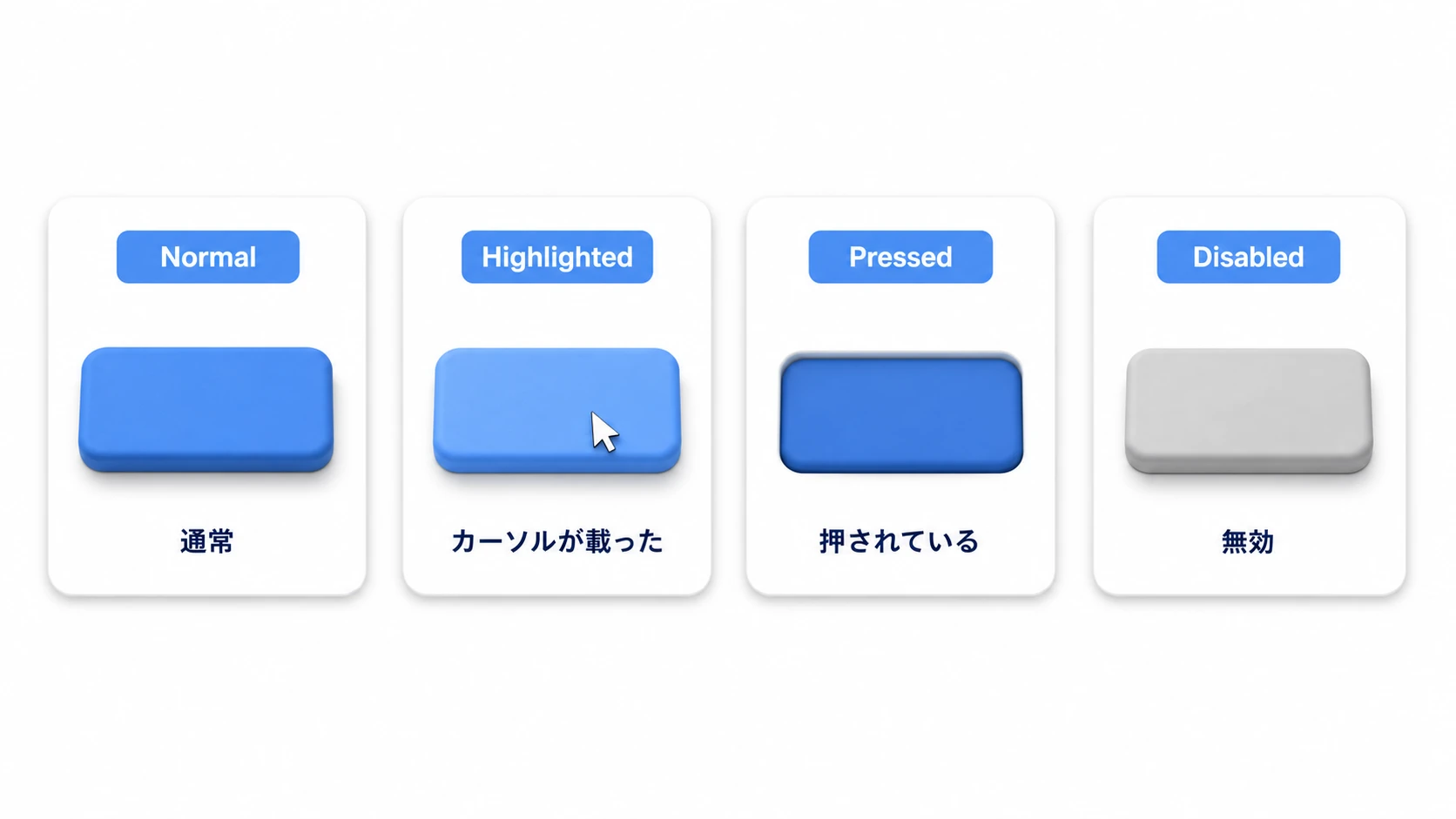 Normal

通常

Highlighted

カーソルが載った

Pressed

押されている

Disabled

無効